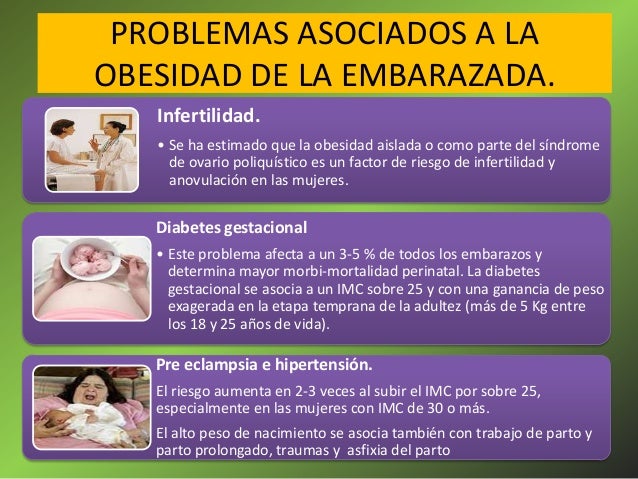 PROBLEMAS ASOCIADOS A LA OBESIDAD DE LA EMBARAZADA.

Infertilidad.

• Se ha estimado que la obesidad aislada o como parte del síndrome de ovario poliquístico es un factor de riesgo de infertilidad y anovulación en las mujeres.

Diabetes gestacional

• Este problema afecta a un 3-5 % de todos los embarazos y determina mayor morbi-mortalidad perinatal. La diabetes gestacional se asocia a un IMC sobre 25 y con una ganancia de peso exagerada en la etapa temprana de la adultez (más de 5 Kg entre los 18 y 25 años de vida).

Pre eclampsia e hipertensión.

El riesgo aumenta en 2-3 veces al subir el IMC por sobre 25, especialmente en las mujeres con IMC de 30 o más.

El alto peso de nacimiento se asocia también con trabajo de parto y parto prolongado, traumas y asfixia del parto